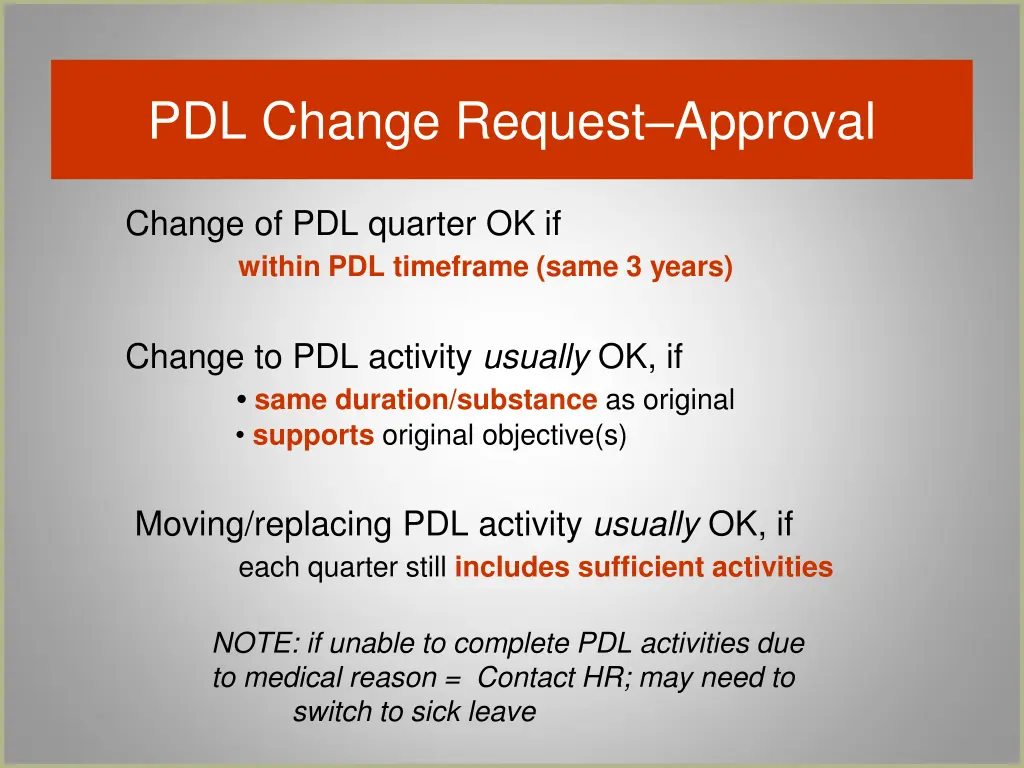 PDL Change Request–Approval

Change of PDL quarter OK if
within PDL timeframe (same 3 years)

Change to PDL activity usually OK, if
• same duration/substance as original
• supports original objective(s)

Moving/replacing PDL activity usually OK, if
each quarter still includes sufficient activities

NOTE: if unable to complete PDL activities due to medical reason = Contact HR; may need to switch to sick leave